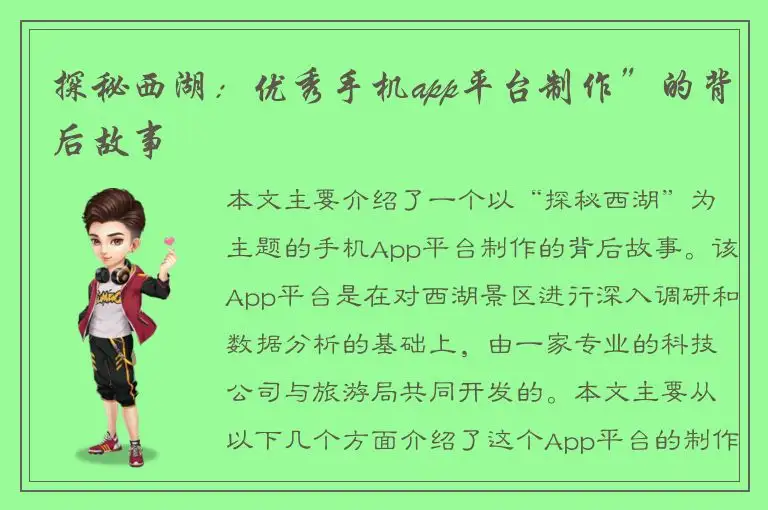 探秘西湖：优秀手机app平台制作”的背后故事

本文主要介绍了一个以“探秘西湖”为主题的手机App平台制作的背后故事。该App平台是在对西湖景区进行深入调研和数据分析的基础上，由一家专业的科技公司与旅游局共同开发的。本文主要从以下几个方面介绍了这个App平台的制作